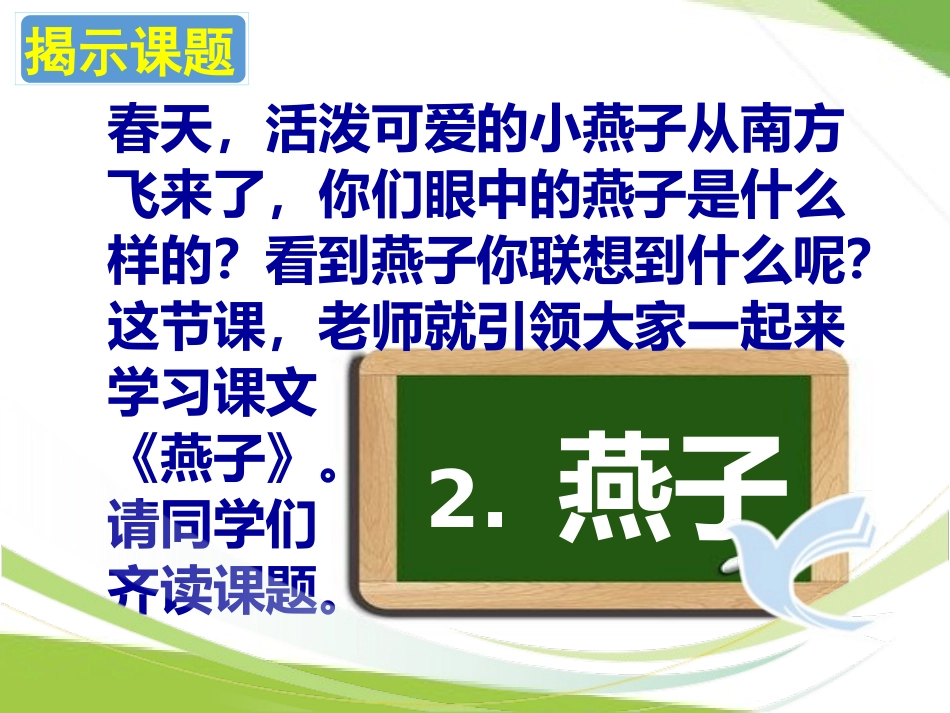 揭示课题

春天，活泼可爱的小燕子从南方飞来了，你们眼中的燕子是什么样的？看到燕子你联想到什么呢？这节课，老师就引领大家一起来学习课文《燕子》。请同学们齐读课题。

2. 燕子